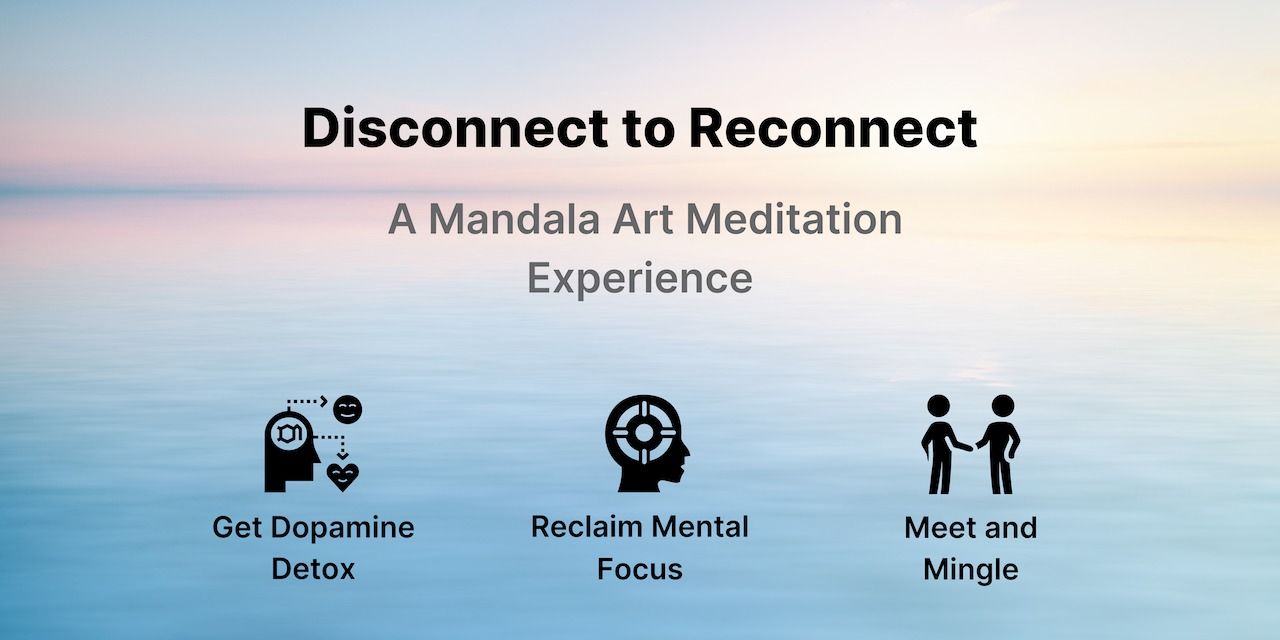 Disconnect to Reconnect

A Mandala Art Meditation Experience

Get Dopamine Detox

Reclaim Mental Focus

Meet and Mingle